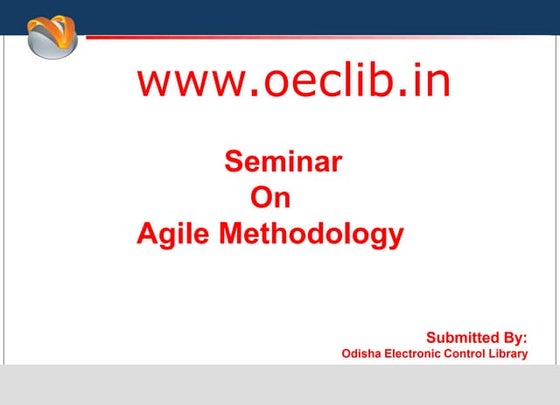 www.oeclib.in

Seminar
On
Agile Methodology

Submitted By:
Odisha Electronic Control Library